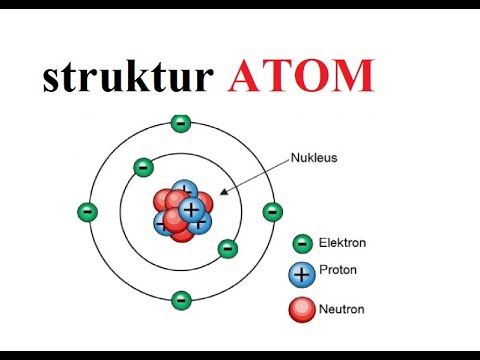 struktur ATOM

Nukleus

Elektron
Proton
Neutron